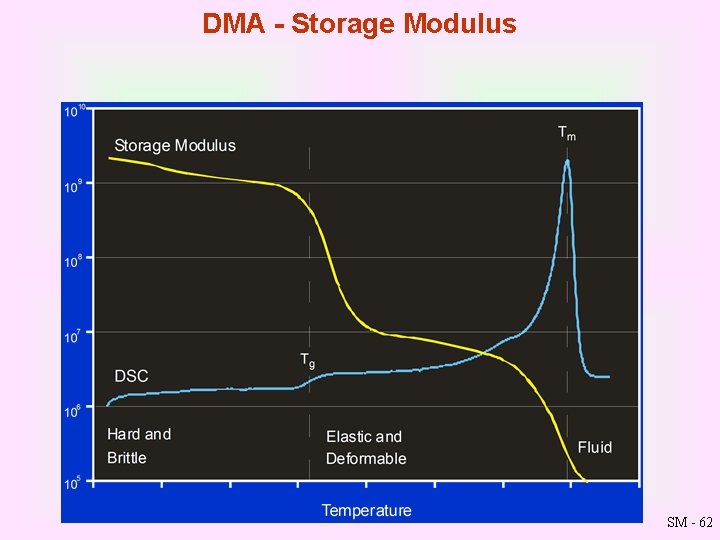 DMA - Storage Modulus

$10^{10}$

$10^{9}$

$10^{8}$

$10^{7}$

$10^{6}$

$10^{5}$

Storage Modulus

$T_m$

$T_g$

DSC

Hard and Brittle

Elastic and Deformable

Fluid

Temperature

SM - 62